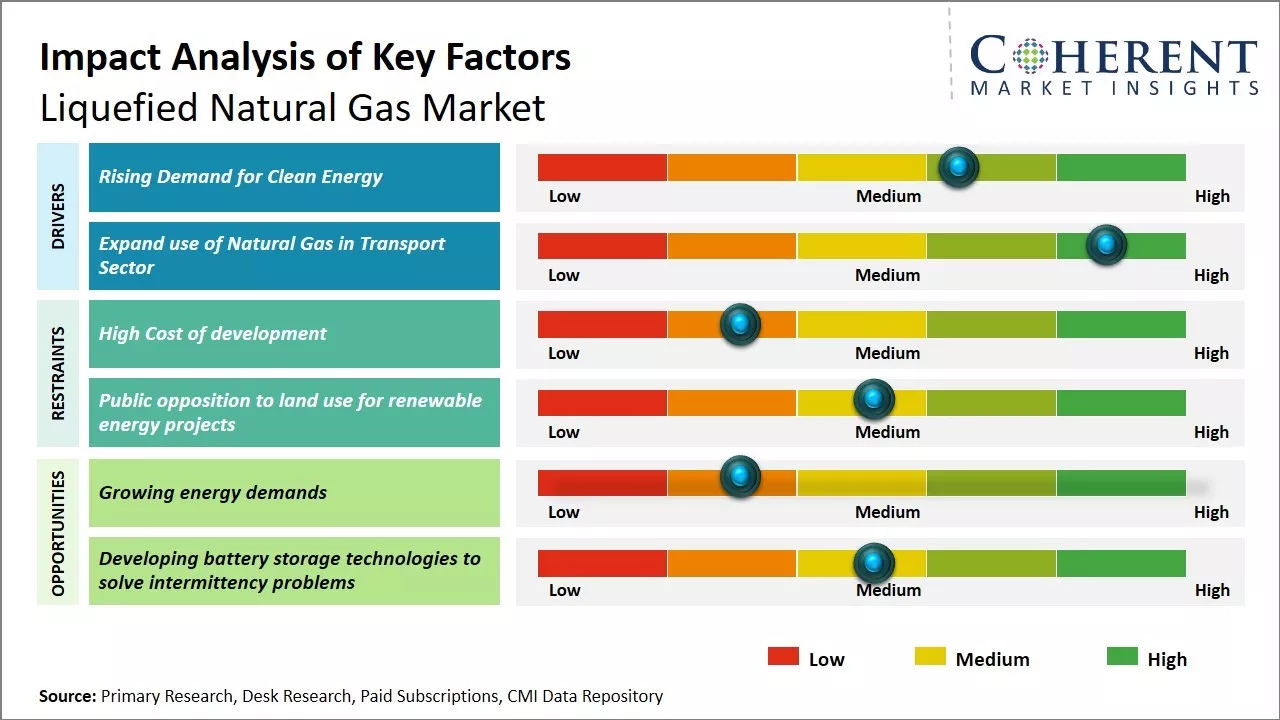 Impact Analysis of Key Factors
Liquefied Natural Gas Market

COHERENT
MARKET INSIGHTS

DRIVERS

Rising Demand for Clean Energy
Low Medium High

Expand use of Natural Gas in Transport Sector
Low Medium High

RESTRAINTS

High Cost of development
Low Medium High

Public opposition to land use for renewable energy projects
Low Medium High

OPPORTUNITIES

Growing energy demands
Low Medium High

Developing battery storage technologies to solve intermittency problems
Low Medium High

Low Medium High

Source: Primary Research, Desk Research, Paid Subscriptions, CMI Data Repository